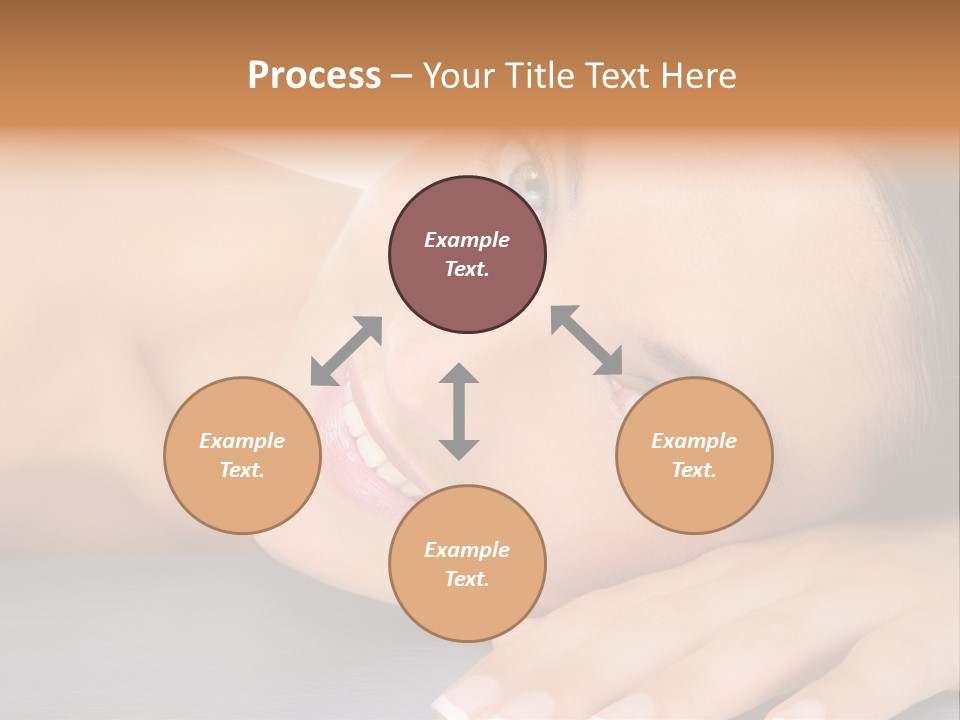 Process – Your Title Text Here

Example Text.

Example Text.

Example Text.

Example Text.